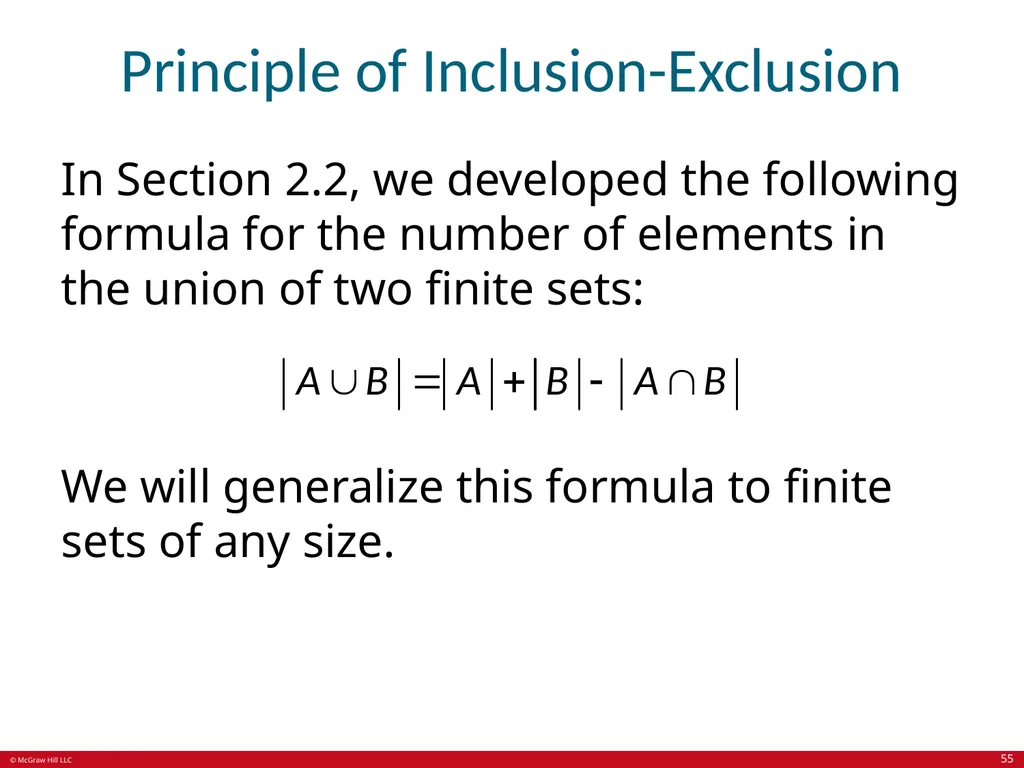 Principle of Inclusion-Exclusion

In Section 2.2, we developed the following formula for the number of elements in the union of two finite sets:

$|A \cup B| = |A| + |B| - |A \cap B|$

We will generalize this formula to finite sets of any size.

© McGraw Hill LLC

55